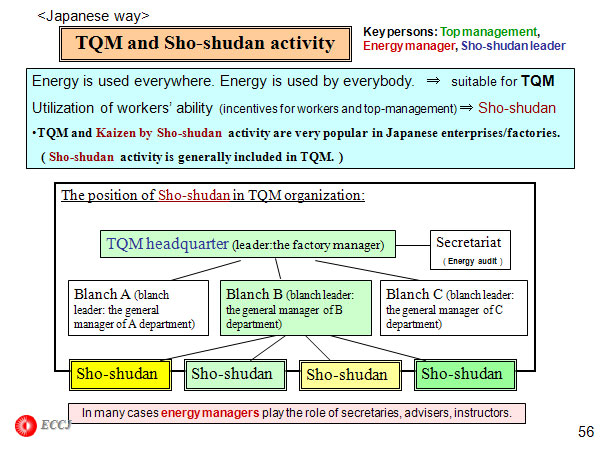 <Japanese way>

TQM and Sho-shudan activity

Key persons: Top management, Energy manager, Sho-shudan leader

Energy is used everywhere. Energy is used by everybody. ⇒ suitable for TQM

Utilization of workers' ability (incentives for workers and top-management) ⇒ Sho-shudan

•TQM and Kaizen by Sho-shudan activity are very popular in Japanese enterprises/factories.

( Sho-shudan activity is generally included in TQM. )

The position of Sho-shudan in TQM organization:

TQM headquarter (leader:the factory manager)

Secretariat ( Energy audit )

Blanch A (blanch leader: the general manager of A department)

Blanch B (blanch leader: the general manager of B department)

Blanch C (blanch leader: the general manager of C department)

Sho-shudan

Sho-shudan

Sho-shudan

Sho-shudan

In many cases energy managers play the role of secretaries, advisers, instructors.

ECCJ

56